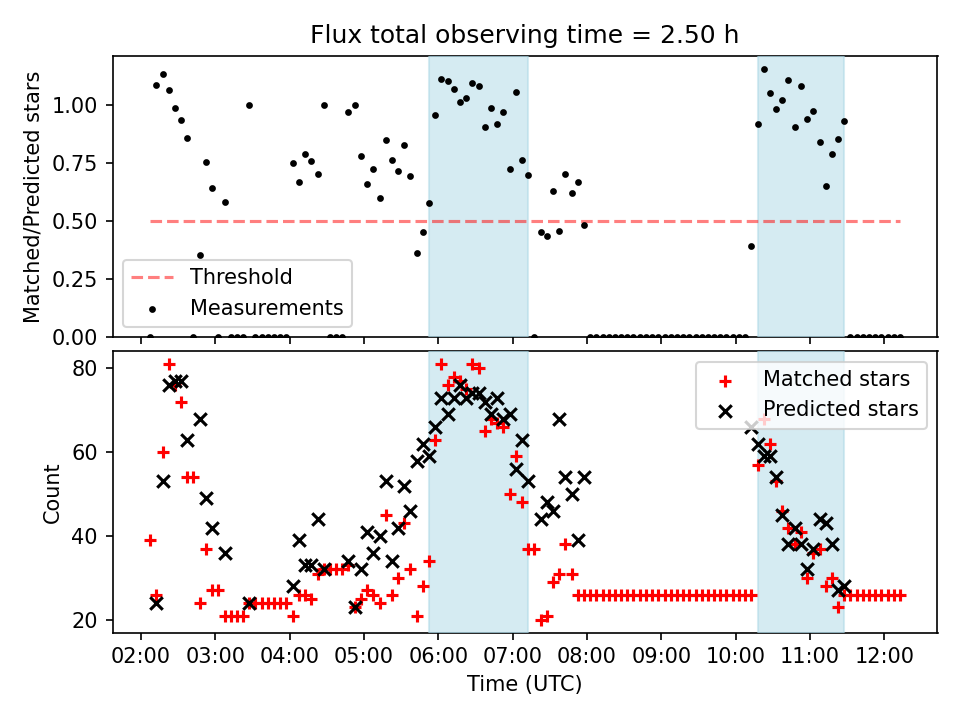 Flux total observing time = 2.50 h

Matched/Predicted stars

1.00
0.75
0.50
0.25
0.00

Threshold
Measurements

Count

80
60
40
20

Matched stars
Predicted stars

02:00 03:00 04:00 05:00 06:00 07:00 08:00 09:00 10:00 11:00 12:00

Time (UTC)